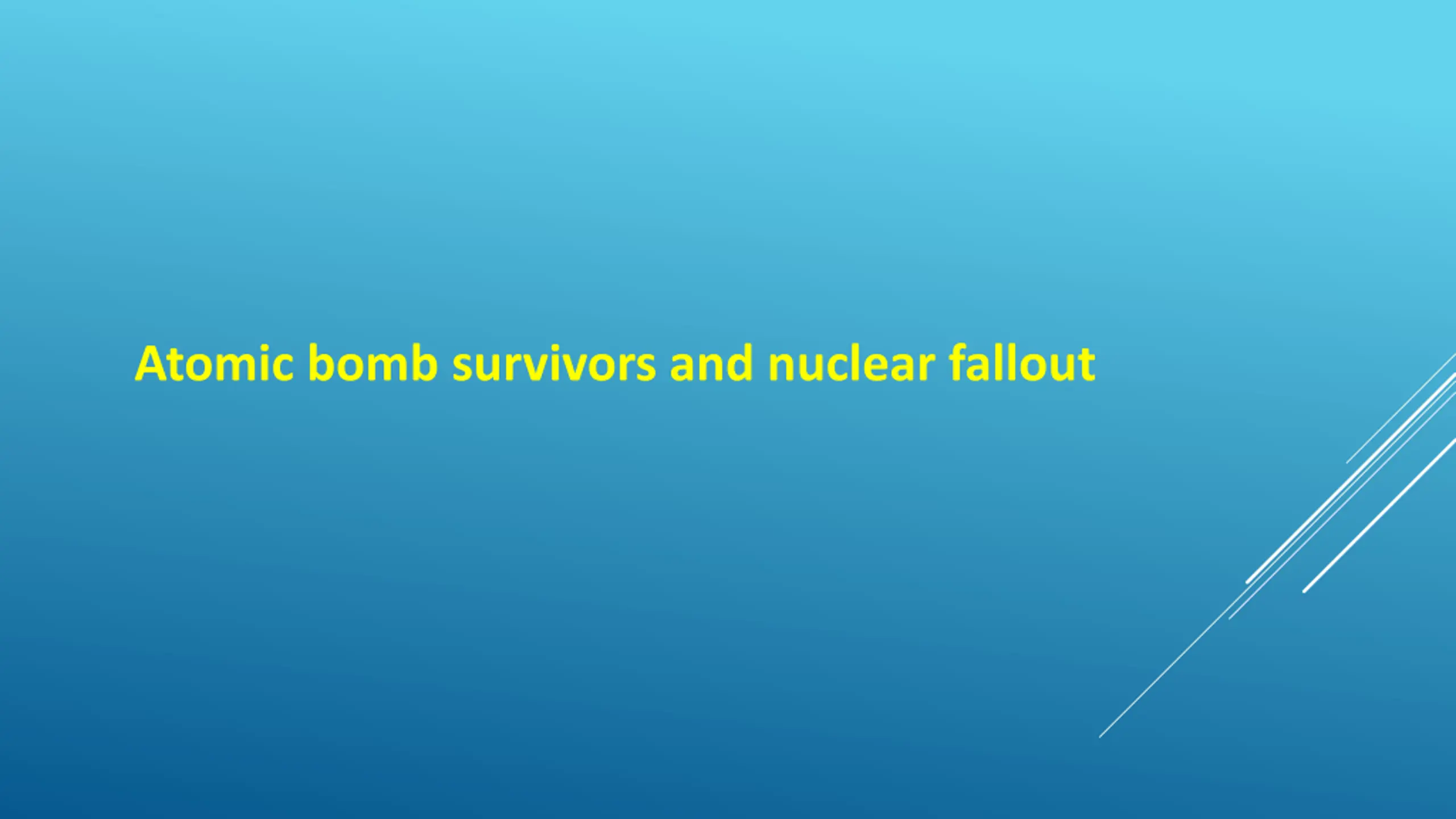 Atomic bomb survivors and nuclear fallout